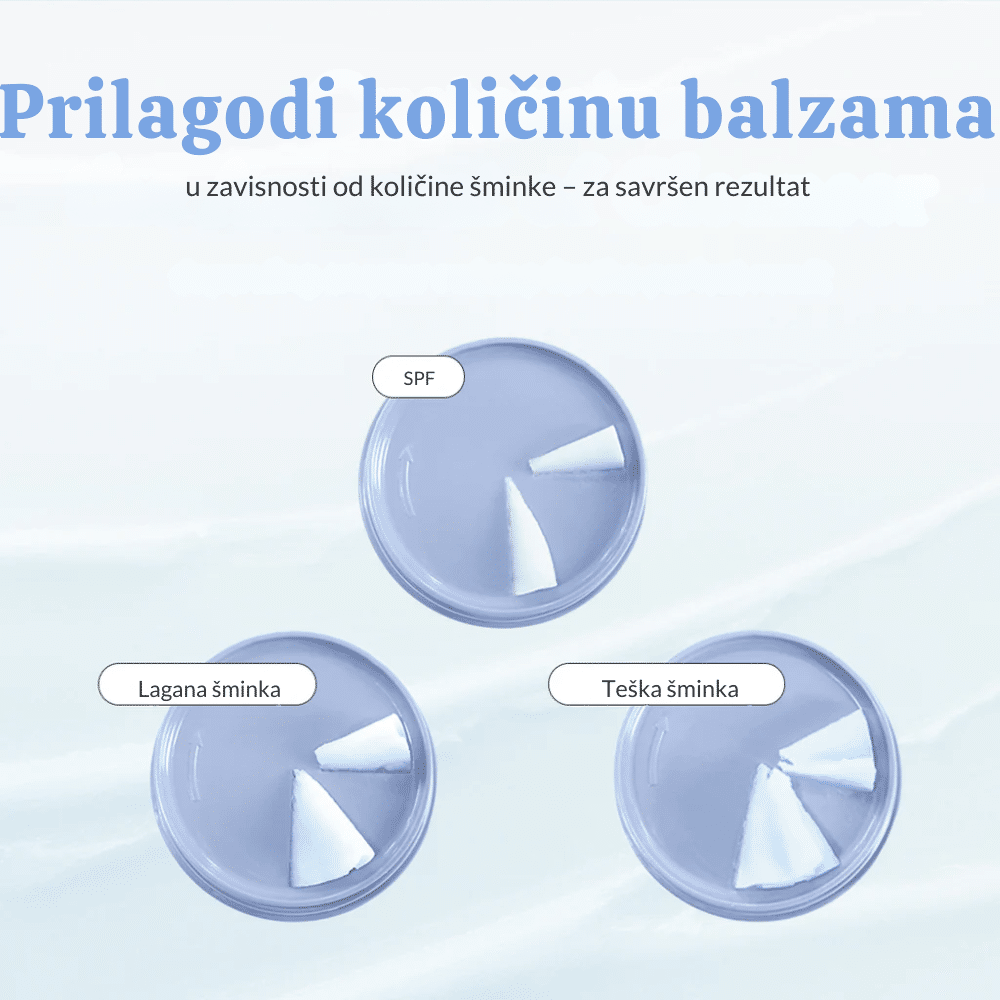 Prilagodi količinu balzama

u zavisnosti od količine šminke – za savršen rezultat

SPF

Lagana šminka

Teška šminka